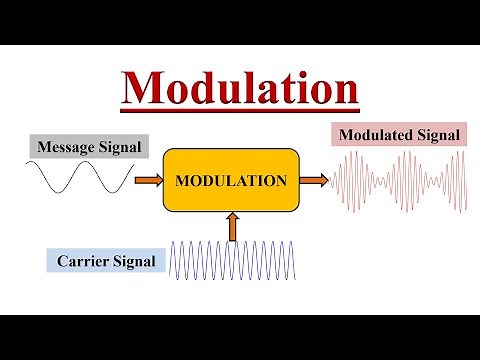 Modulation

Message Signal

MODULATION

Modulated Signal

Carrier Signal